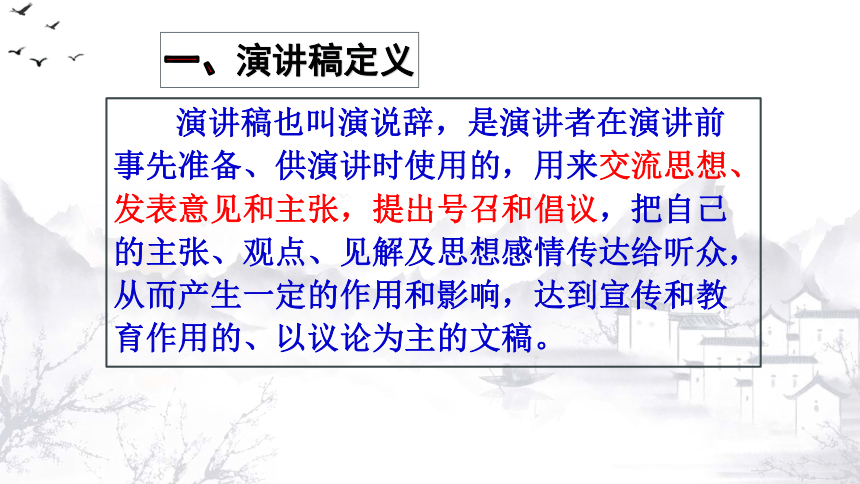 一、演讲稿定义

演讲稿也叫演说辞，是演讲者在演讲前事先准备、供演讲时使用的，用来交流思想、发表意见和主张，提出号召和倡议，把自己的主张、观点、见解及思想感情传达给听众，从而产生一定的作用和影响，达到宣传和教育作用的、以议论为主的文稿。